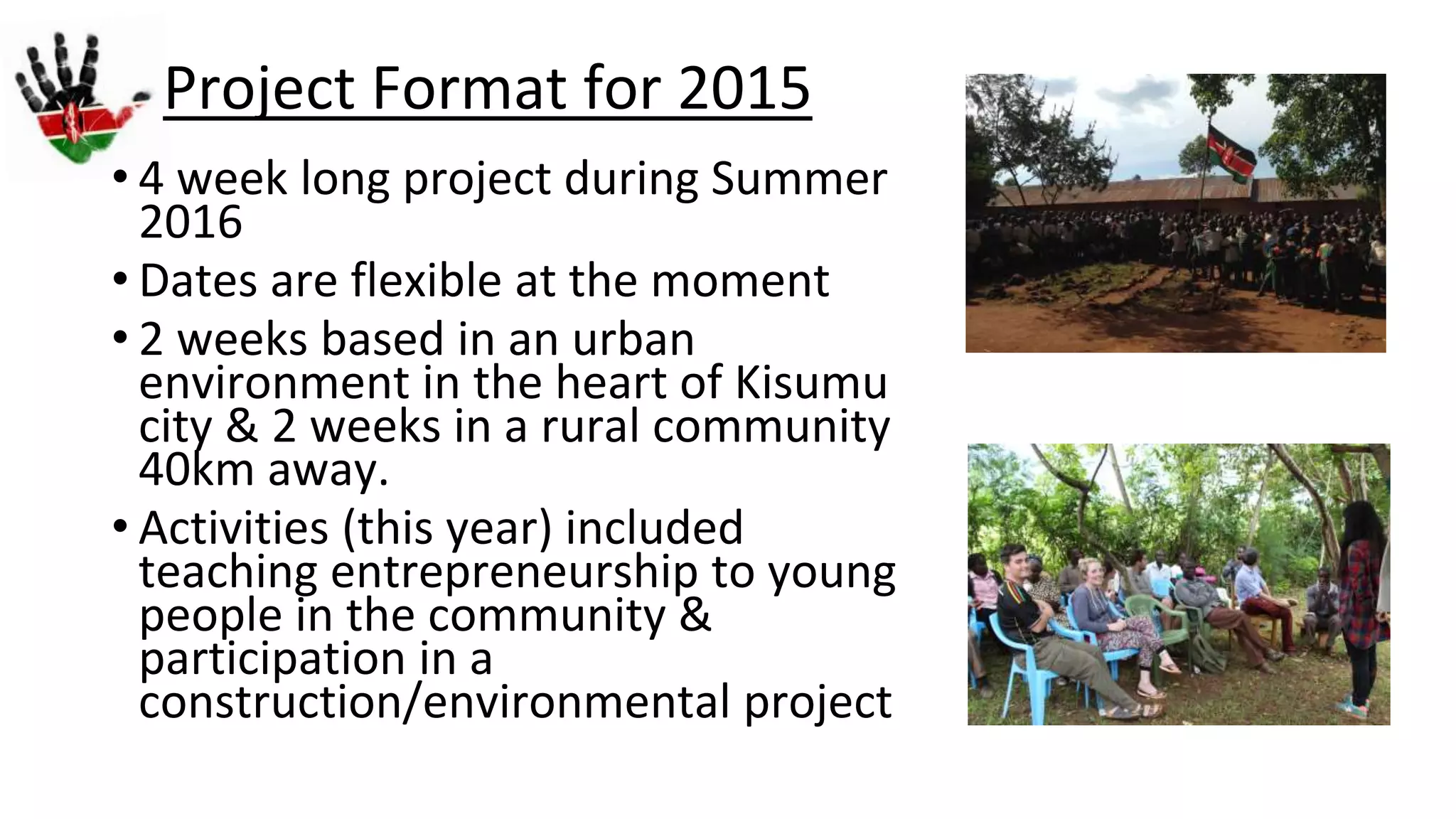 Project Format for 2015

• 4 week long project during Summer 2016

• Dates are flexible at the moment

• 2 weeks based in an urban environment in the heart of Kisumu city & 2 weeks in a rural community 40km away.

• Activities (this year) included teaching entrepreneurship to young people in the community & participation in a construction/environmental project